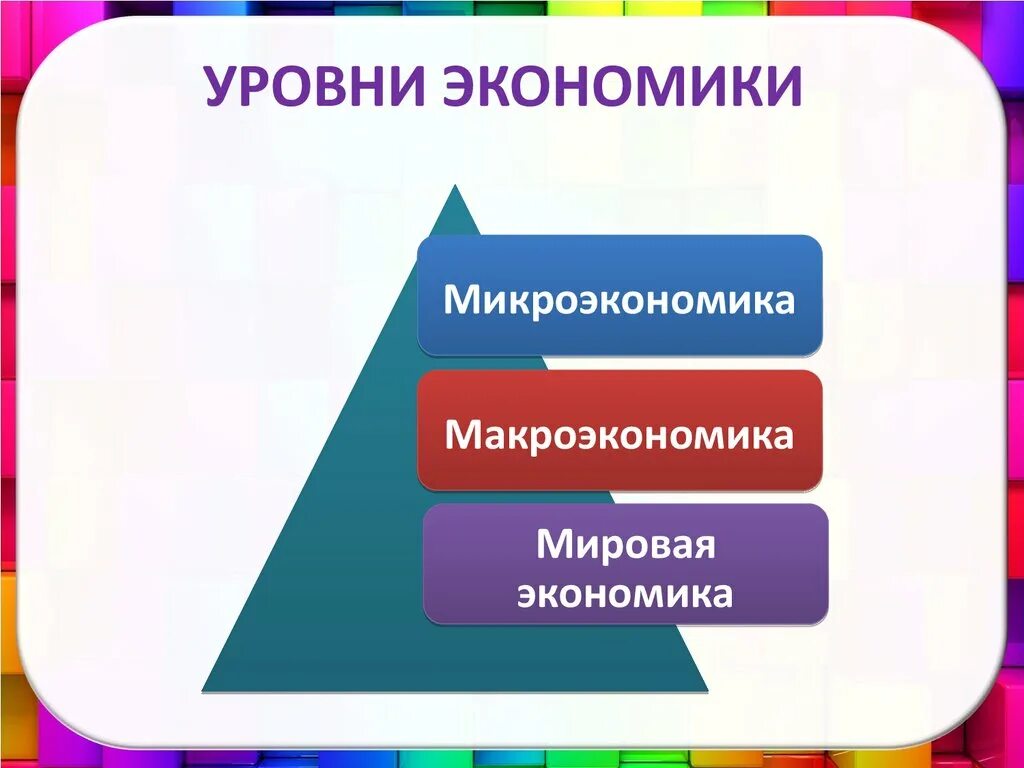 УРОВНИ ЭКОНОМИКИ

Микроэкономика

Макроэкономика

Мировая экономика